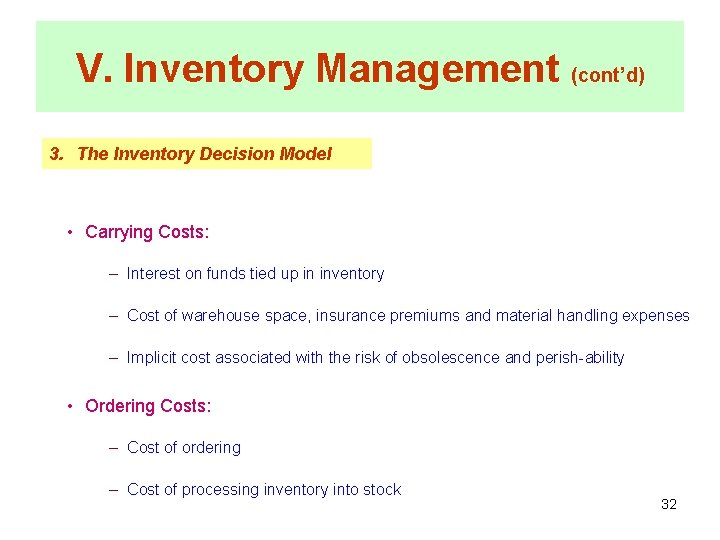 V. Inventory Management (cont'd)

3. The Inventory Decision Model

• Carrying Costs:

– Interest on funds tied up in inventory

– Cost of warehouse space, insurance premiums and material handling expenses

– Implicit cost associated with the risk of obsolescence and perish-ability

• Ordering Costs:

– Cost of ordering

– Cost of processing inventory into stock

32